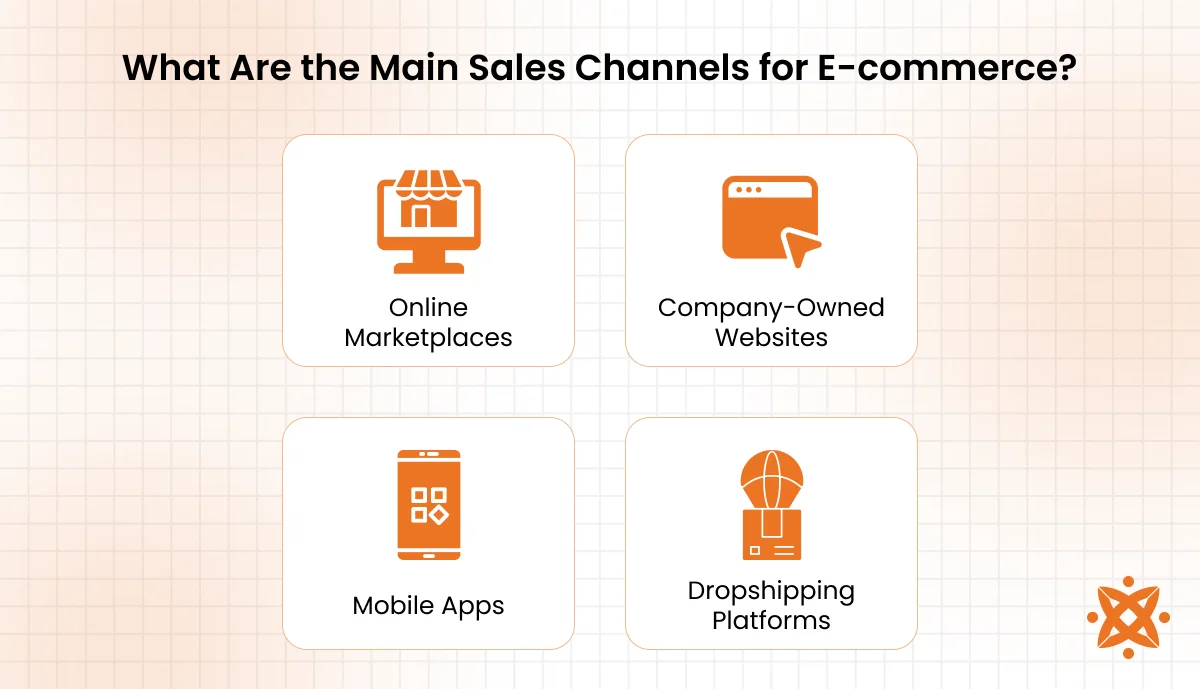 What Are the Main Sales Channels for E-commerce?

Online Marketplaces

Company-Owned Websites

Mobile Apps

Dropshipping Platforms